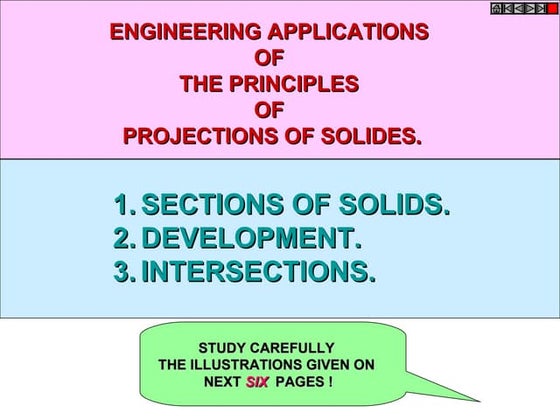 ENGINEERING APPLICATIONS
OF
THE PRINCIPLES
OF
PROJECTIONS OF SOLIDES.

1. SECTIONS OF SOLIDS.
2. DEVELOPMENT.
3. INTERSECTIONS.

STUDY CAREFULLY
THE ILLUSTRATIONS GIVEN ON
NEXT SIX PAGES !